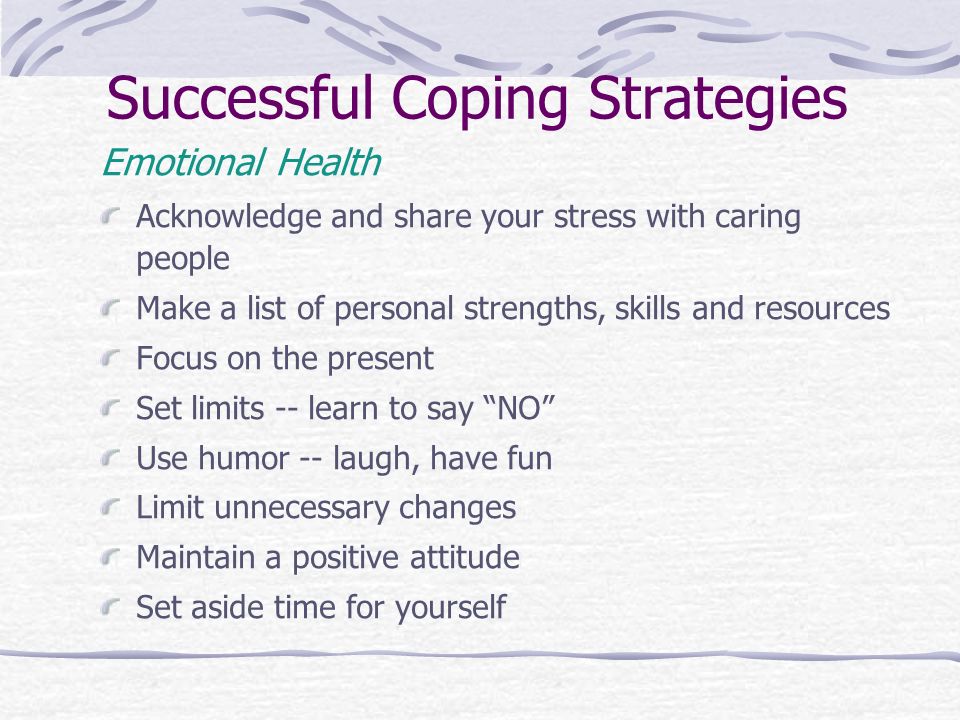 Successful Coping Strategies

Emotional Health

Acknowledge and share your stress with caring people

Make a list of personal strengths, skills and resources

Focus on the present

Set limits -- learn to say “NO”

Use humor -- laugh, have fun

Limit unnecessary changes

Maintain a positive attitude

Set aside time for yourself